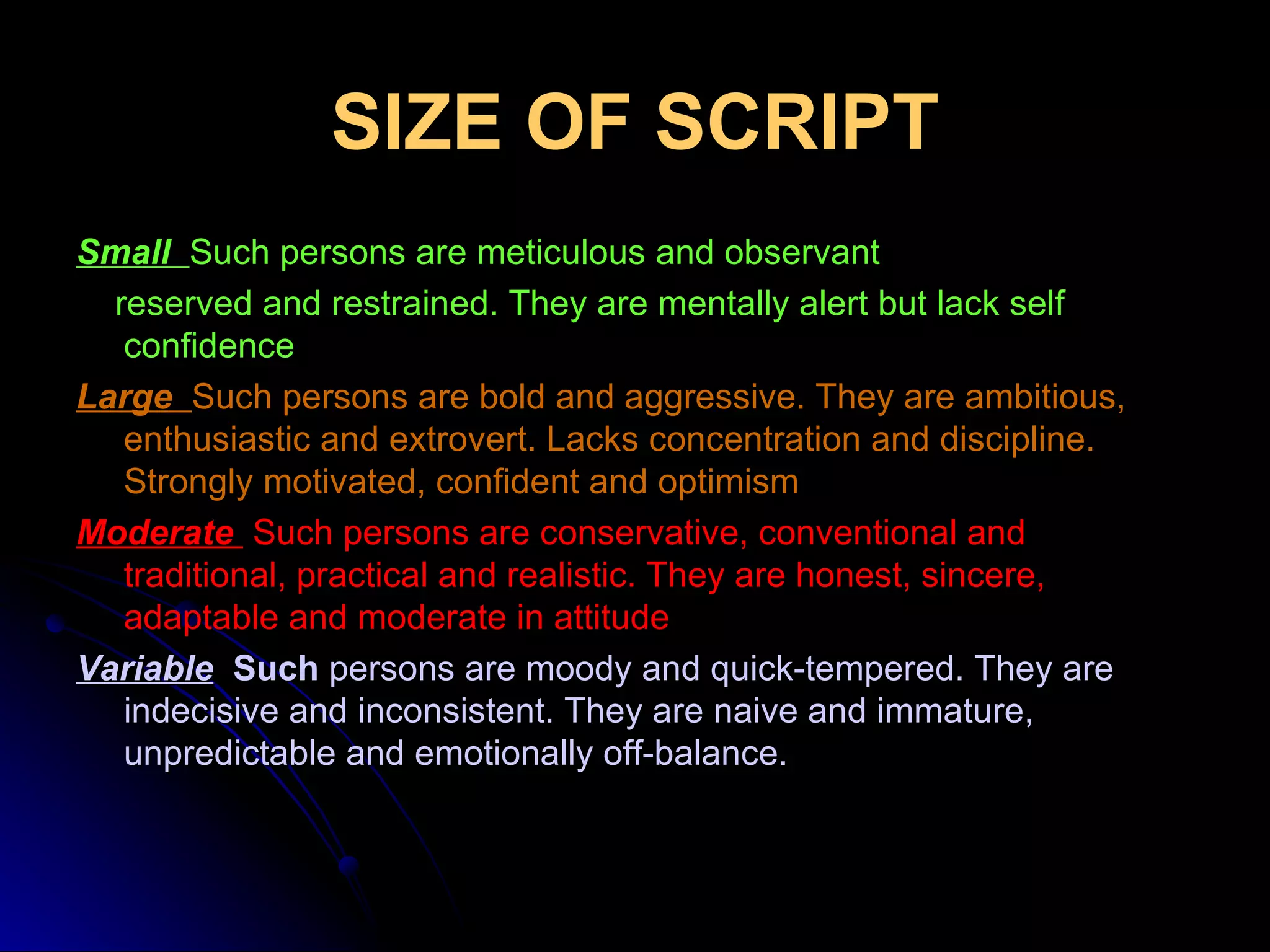 SIZE OF SCRIPT

Small Such persons are meticulous and observant reserved and restrained. They are mentally alert but lack self confidence

Large Such persons are bold and aggressive. They are ambitious, enthusiastic and extrovert. Lacks concentration and discipline. Strongly motivated, confident and optimism

Moderate Such persons are conservative, conventional and traditional, practical and realistic. They are honest, sincere, adaptable and moderate in attitude

Variable Such persons are moody and quick-tempered. They are indecisive and inconsistent. They are naive and immature, unpredictable and emotionally off-balance.